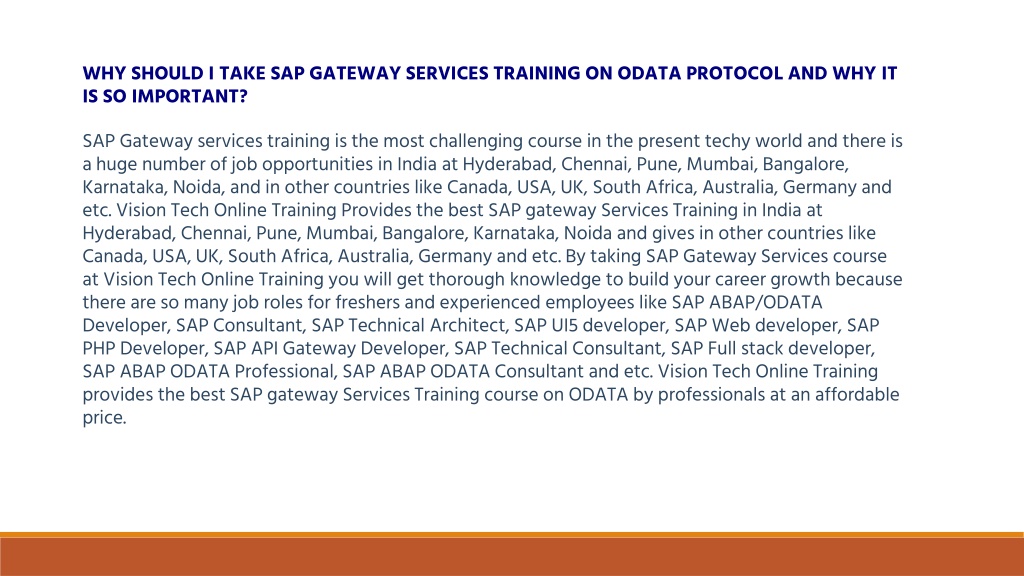 WHY SHOULD I TAKE SAP GATEWAY SERVICES TRAINING ON ODATA PROTOCOL AND WHY IT IS SO IMPORTANT?

SAP Gateway services training is the most challenging course in the present techy world and there is a huge number of job opportunities in India at Hyderabad, Chennai, Pune, Mumbai, Bangalore, Karnataka, Noida, and in other countries like Canada, USA, UK, South Africa, Australia, Germany and etc. Vision Tech Online Training Provides the best SAP gateway Services Training in India at Hyderabad, Chennai, Pune, Mumbai, Bangalore, Karnataka, Noida and gives in other countries like Canada, USA, UK, South Africa, Australia, Germany and etc. By taking SAP Gateway Services course at Vision Tech Online Training you will get thorough knowledge to build your career growth because there are so many job roles for freshers and experienced employees like SAP ABAP/ODATA Developer, SAP Consultant, SAP Technical Architect, SAP UI5 developer, SAP Web developer, SAP PHP Developer, SAP API Gateway Developer, SAP Technical Consultant, SAP Full stack developer, SAP ABAP ODATA Professional, SAP ABAP ODATA Consultant and etc. Vision Tech Online Training provides the best SAP gateway Services Training course on ODATA by professionals at an affordable price.